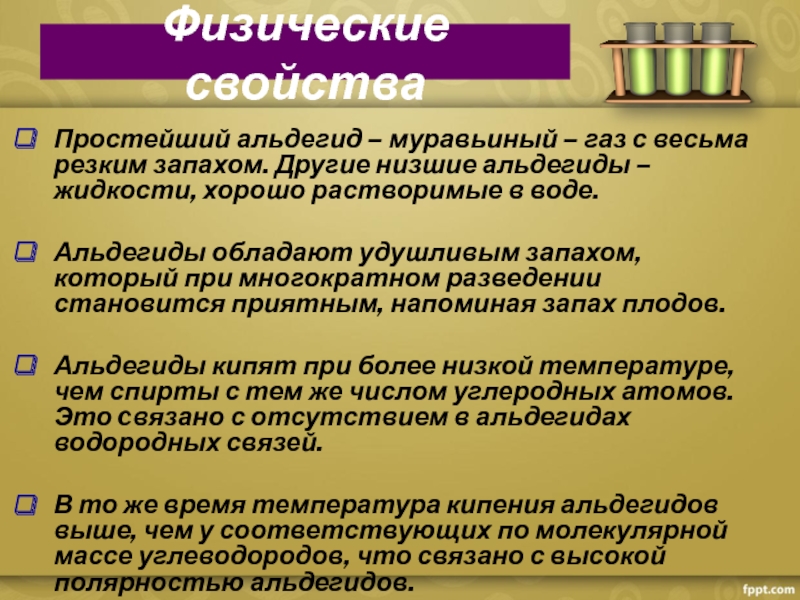 Физические свойства

Простейший альдегид – муравьиный – газ с весьма резким запахом. Другие низшие альдегиды – жидкости, хорошо растворимые в воде.

Альдегиды обладают удушливым запахом, который при многократном разведении становится приятным, напоминая запах плодов.

Альдегиды кипят при более низкой температуре, чем спирты с тем же числом углеродных атомов. Это связано с отсутствием в альдегидах водородных связей.

В то же время температура кипения альдегидов выше, чем у соответствующих по молекулярной массе углеводородов, что связано с высокой полярностью альдегидов.

fppt.com